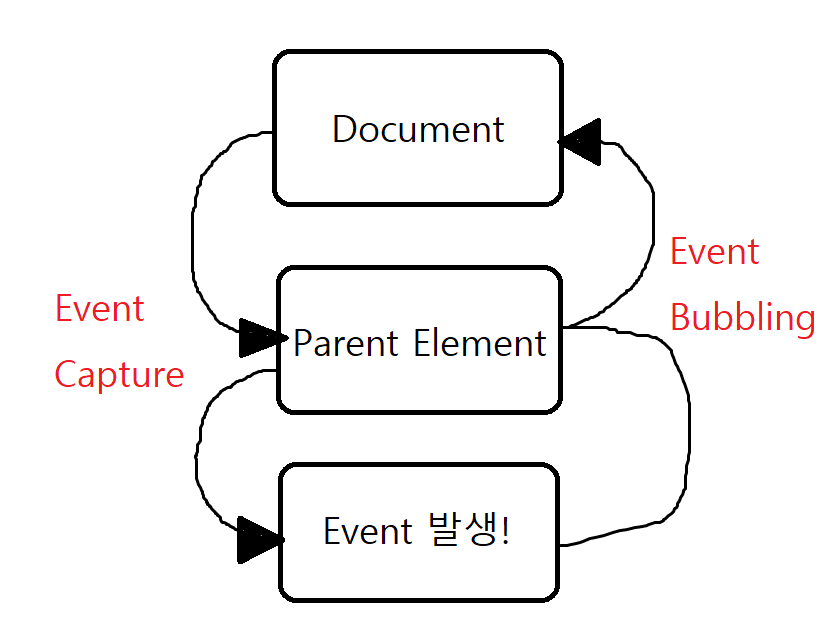 Document

Event
Capture

Parent Element

Event
Bubbling

Event 발생!